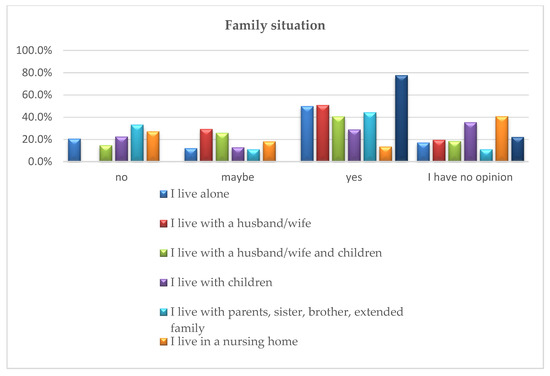 Family situation

100.0%
80.0%
60.0%
40.0%
20.0%
0.0%

no
maybe
yes
I have no opinion

I live alone
I live with a husband/wife
I live with a husband/wife and children
I live with children
I live with parents, sister, brother, extended family
I live in a nursing home